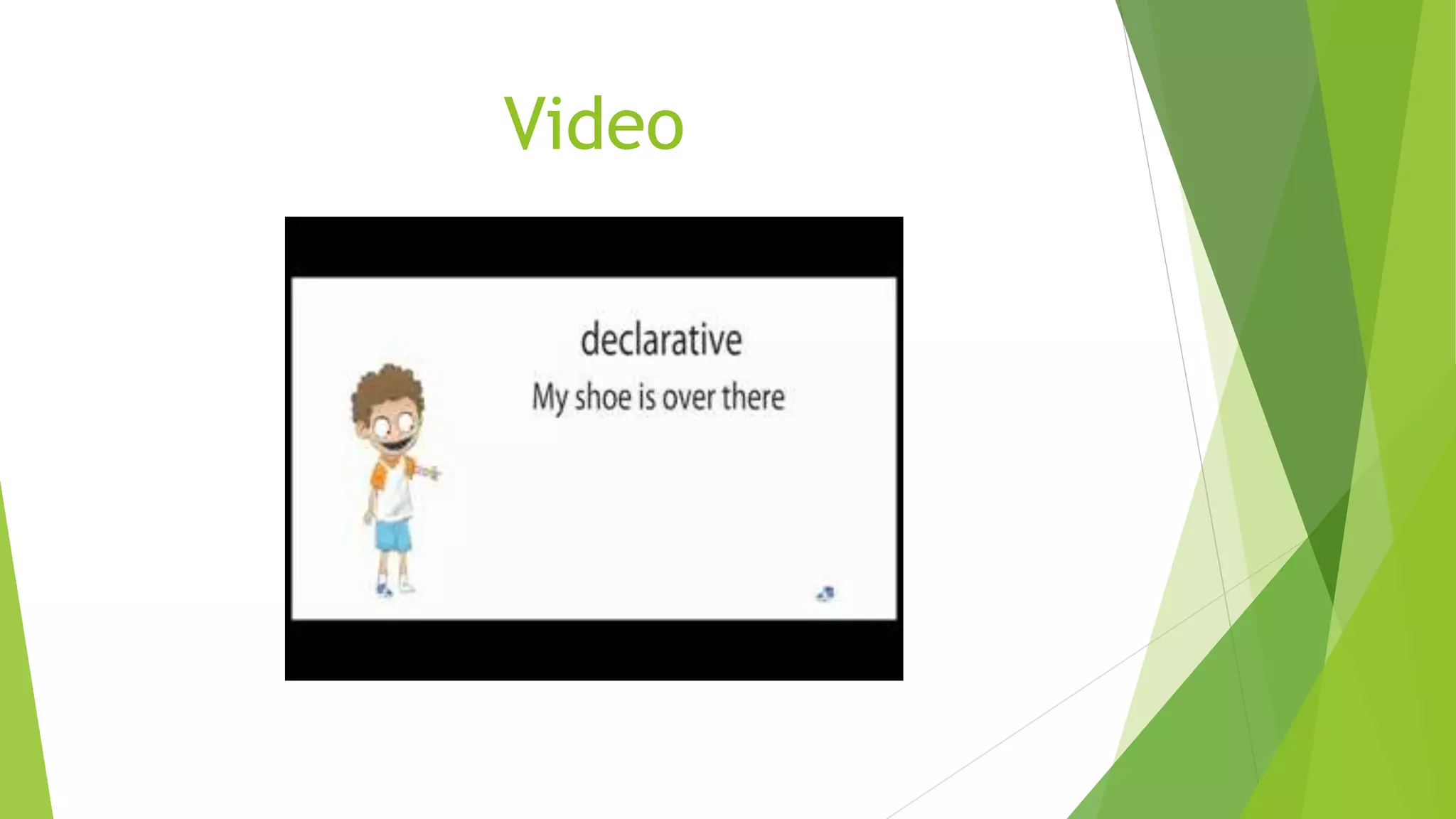 Video

declarative
My shoe is over there